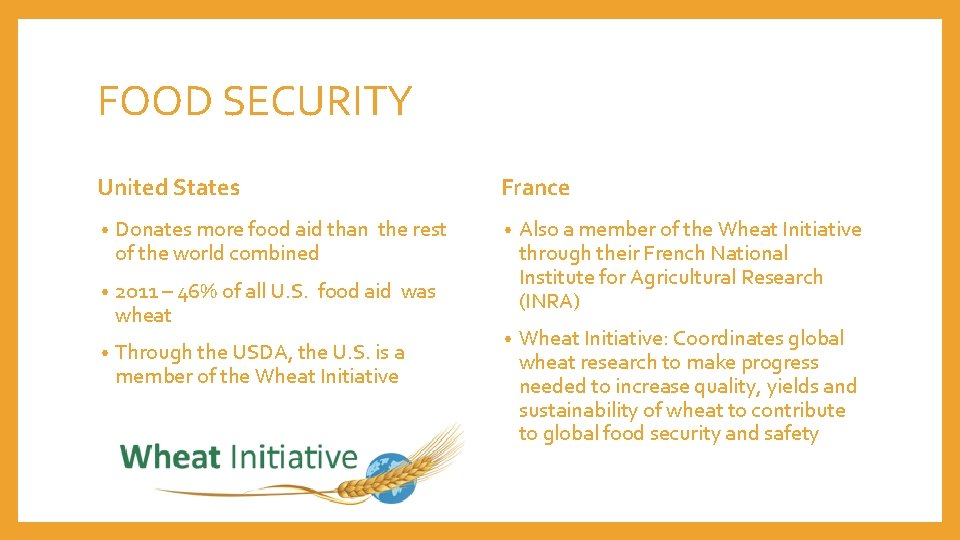 FOOD SECURITY

United States

• Donates more food aid than the rest of the world combined

• 2011 – 46% of all U.S. food aid was wheat

• Through the USDA, the U.S. is a member of the Wheat Initiative

Wheat Initiative

France

• Also a member of the Wheat Initiative through their French National Institute for Agricultural Research (INRA)

• Wheat Initiative: Coordinates global wheat research to make progress needed to increase quality, yields and sustainability of wheat to contribute to global food security and safety